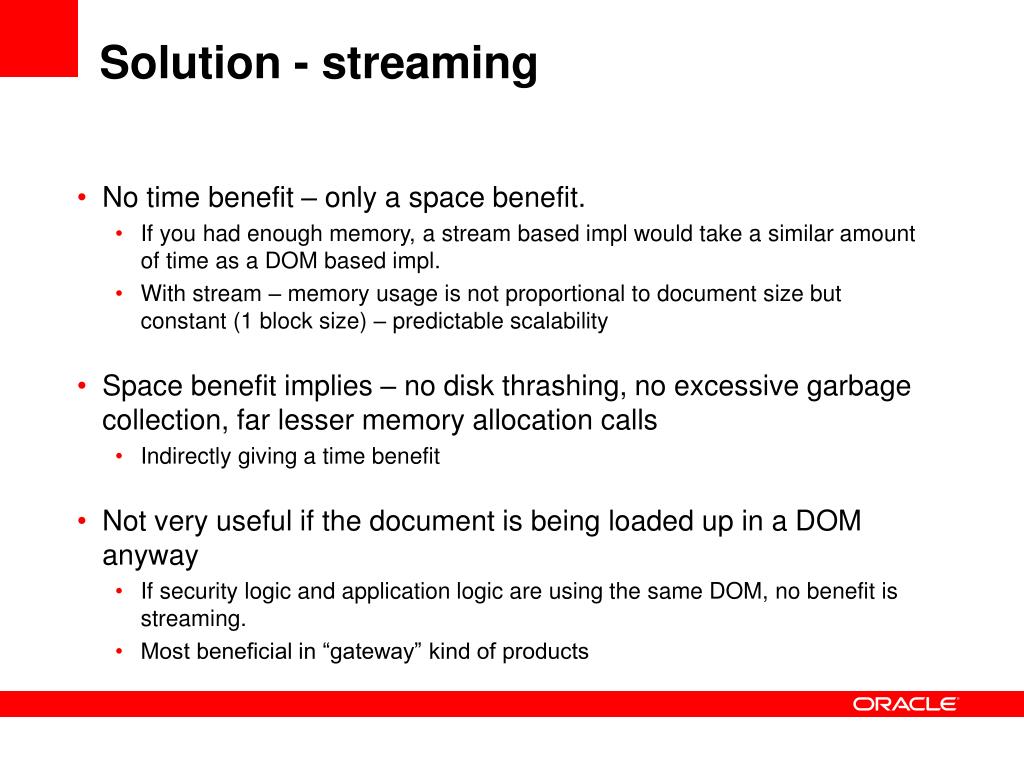 Solution - streaming

• No time benefit – only a space benefit.
• If you had enough memory, a stream based impl would take a similar amount of time as a DOM based impl.
• With stream – memory usage is not proportional to document size but constant (1 block size) – predictable scalability

• Space benefit implies – no disk thrashing, no excessive garbage collection, far lesser memory allocation calls
• Indirectly giving a time benefit

• Not very useful if the document is being loaded up in a DOM anyway
• If security logic and application logic are using the same DOM, no benefit is streaming.
• Most beneficial in “gateway” kind of products

ORACLE